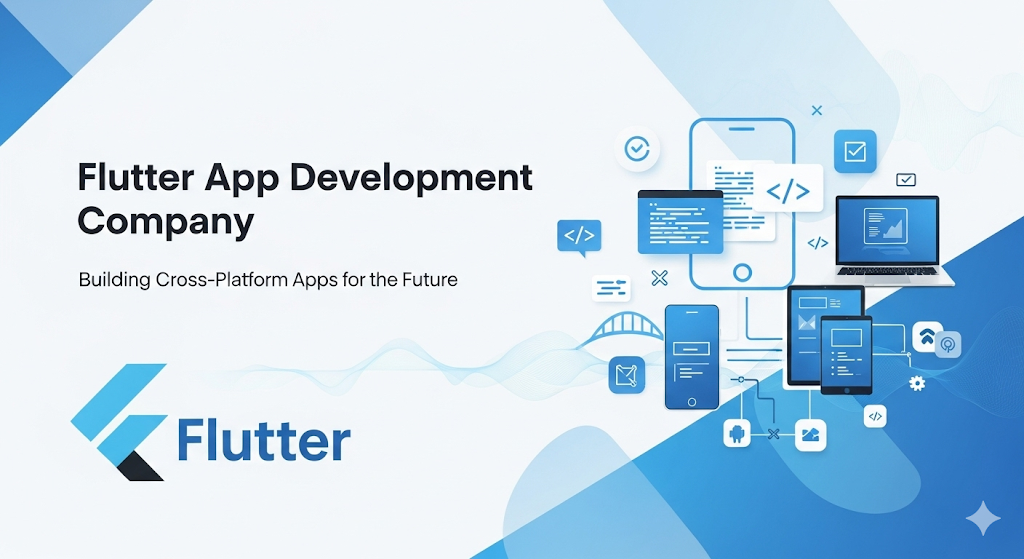 Flutter App Development Company

Building Cross-Platform Apps for the Future

Flutter

</>

</>

</>

</>